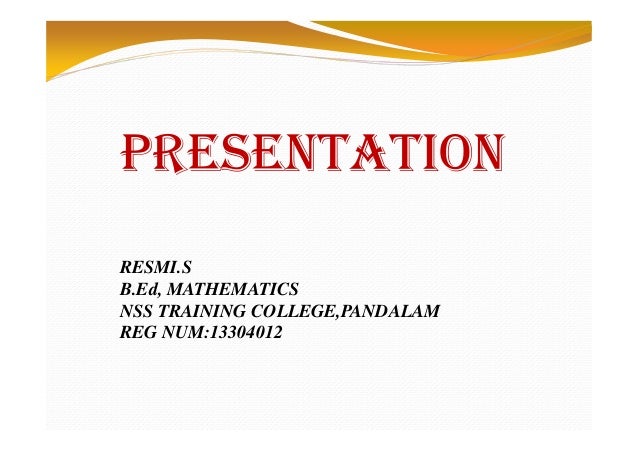 PRESENTATION

RESMI.S
B.Ed, MATHEMATICS
NSS TRAINING COLLEGE,PANDALAM
REG NUM:13304012